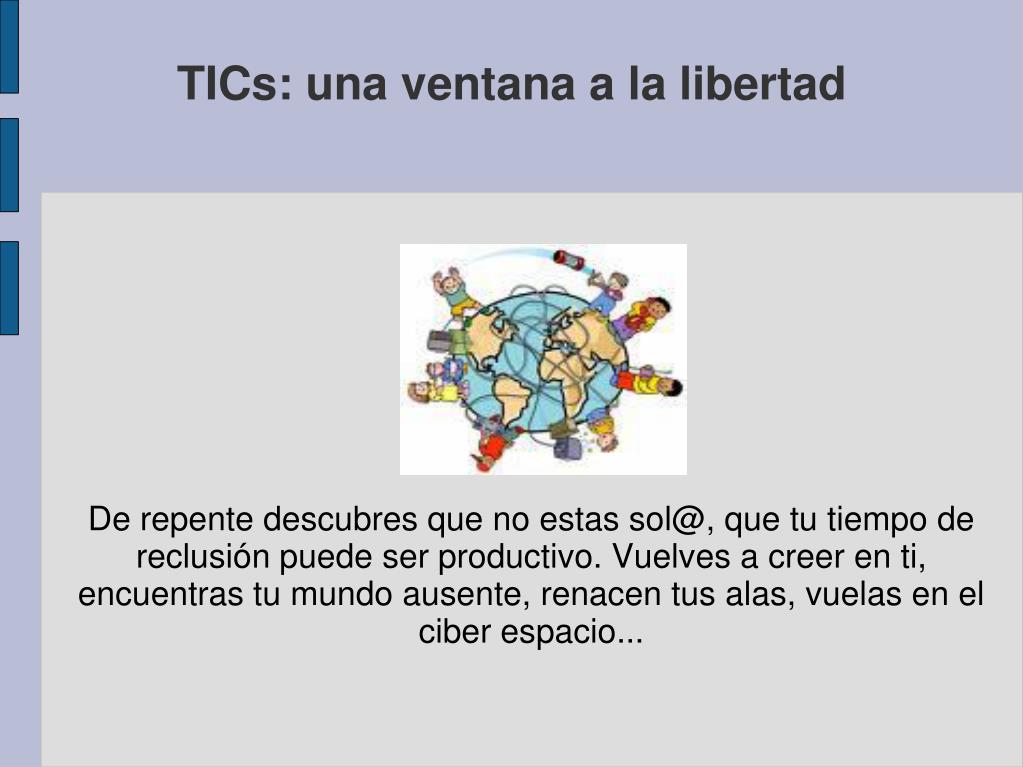 TICs: una ventana a la libertad

De repente descubres que no estas sol@, que tu tiempo de reclusión puede ser productivo. Vuelves a creer en ti, encuentras tu mundo ausente, renacen tus alas, vuelas en el ciber espacio...